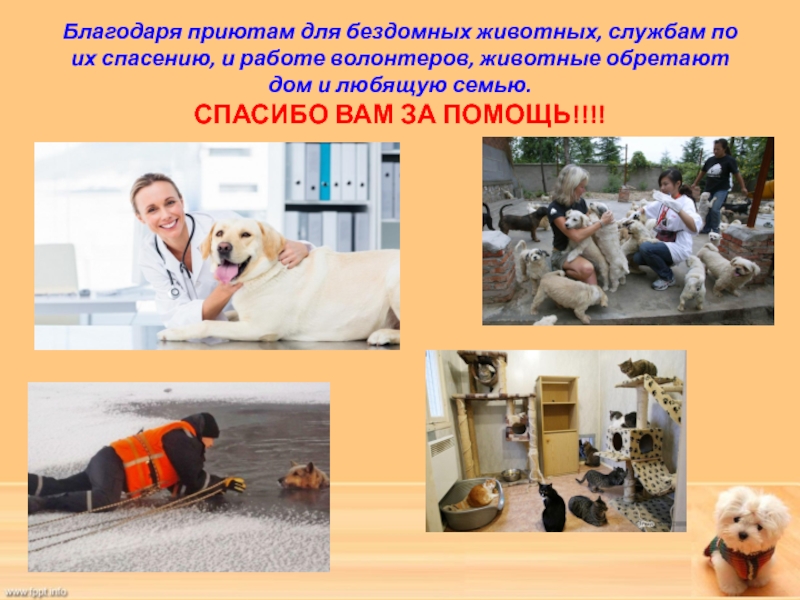 Благодаря приютам для бездомных животных, службам по их спасению, и работе волонтеров, животные обретают дом и любящую семью.
СПАСИБО ВАМ ЗА ПОМОЩЬ!!!!

www.fppt.info